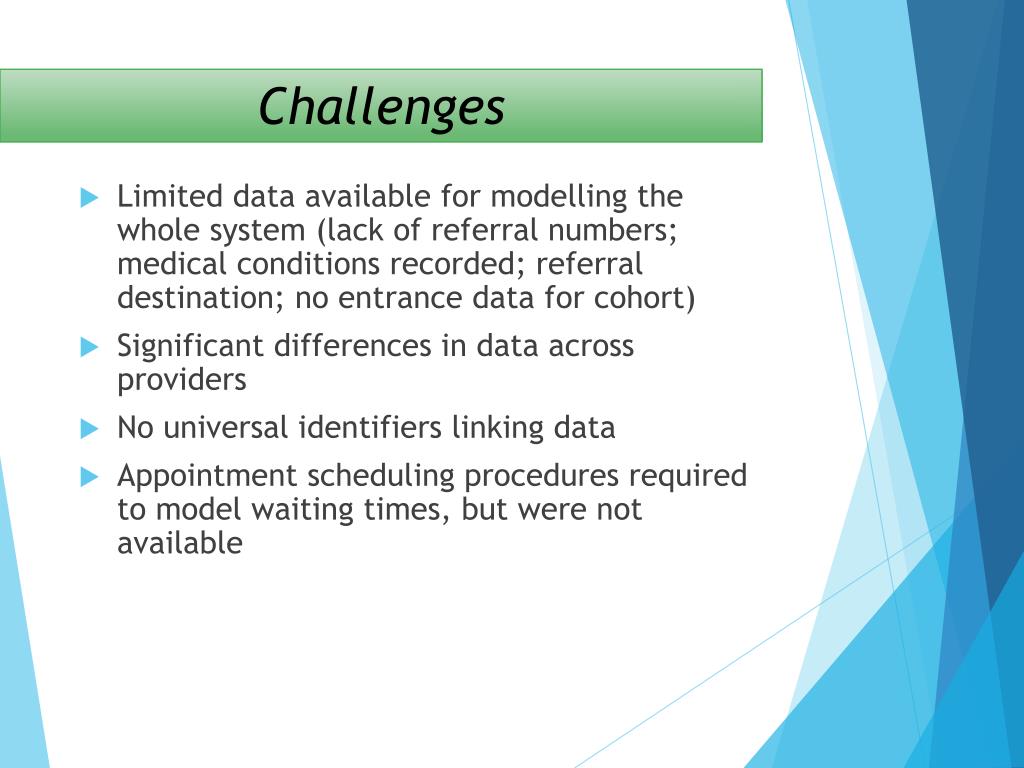 Challenges

Limited data available for modelling the whole system (lack of referral numbers; medical conditions recorded; referral destination; no entrance data for cohort)

Significant differences in data across providers

No universal identifiers linking data

Appointment scheduling procedures required to model waiting times, but were not available